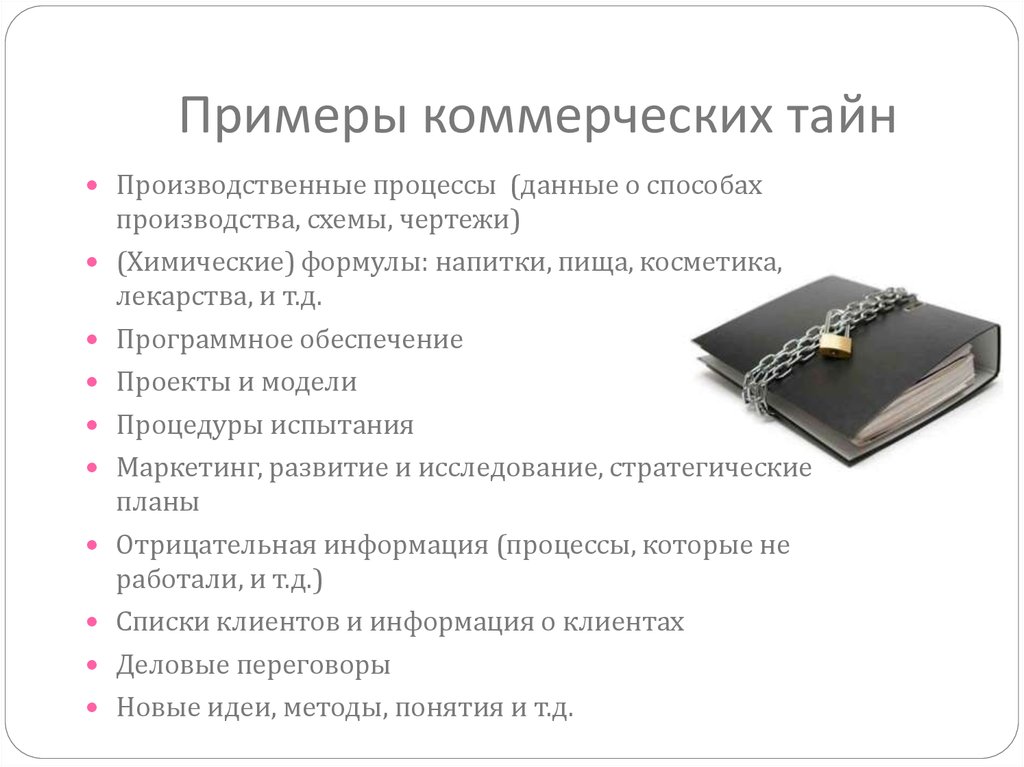 Примеры коммерческих тайн

- Производственные процессы (данные о способах производства, схемы, чертежи)
- (Химические) формулы: напитки, пища, косметика, лекарства, и т.д.
- Программное обеспечение
- Проекты и модели
- Процедуры испытания
- Маркетинг, развитие и исследование, стратегические планы
- Отрицательная информация (процессы, которые не работали, и т.д.)
- Списки клиентов и информация о клиентах
- Деловые переговоры
- Новые идеи, методы, понятия и т.д.